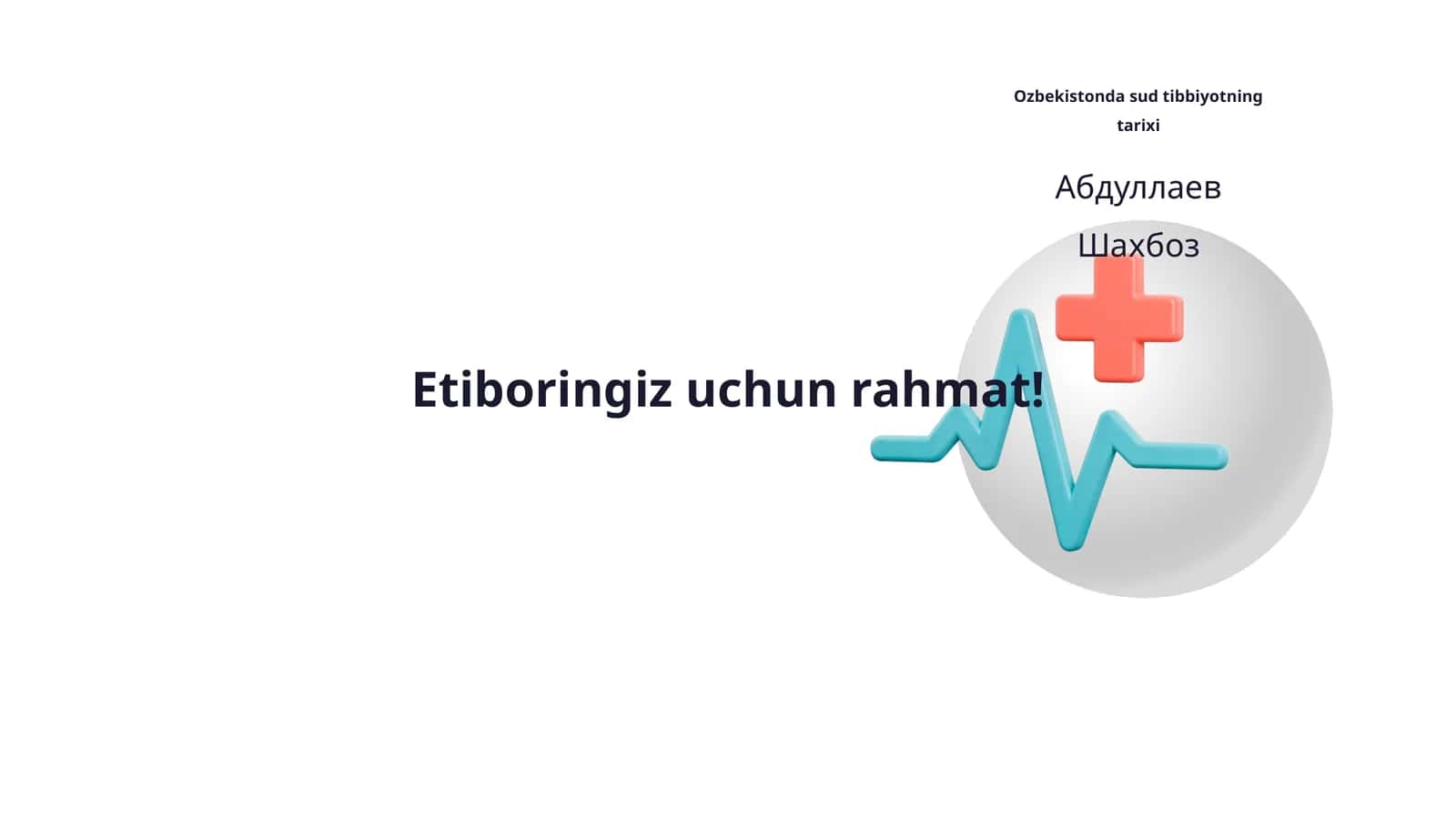 Ozbekistonda sud tibbiyotning tarixi

Абдуллаев Шахбоз

Etiboringiz uchun rahmat!